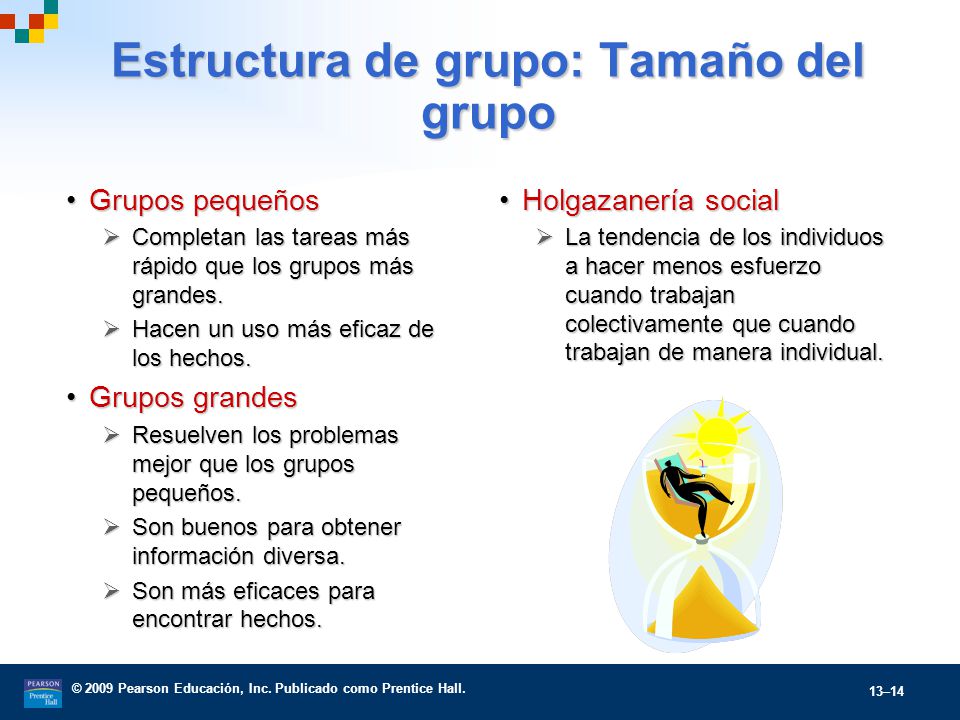 Estructura de grupo: Tamaño del grupo

• Grupos pequeños
➢ Completan las tareas más rápido que los grupos más grandes.
➢ Hacen un uso más eficaz de los hechos.

• Grupos grandes
➢ Resuelven los problemas mejor que los grupos pequeños.
➢ Son buenos para obtener información diversa.
➢ Son más eficaces para encontrar hechos.

• Holgazanería social
➢ La tendencia de los individuos a hacer menos esfuerzo cuando trabajan colectivamente que cuando trabajan de manera individual.

PEARSON Prentice Hall

© 2009 Pearson Educación, Inc. Publicado como Prentice Hall.

13–14